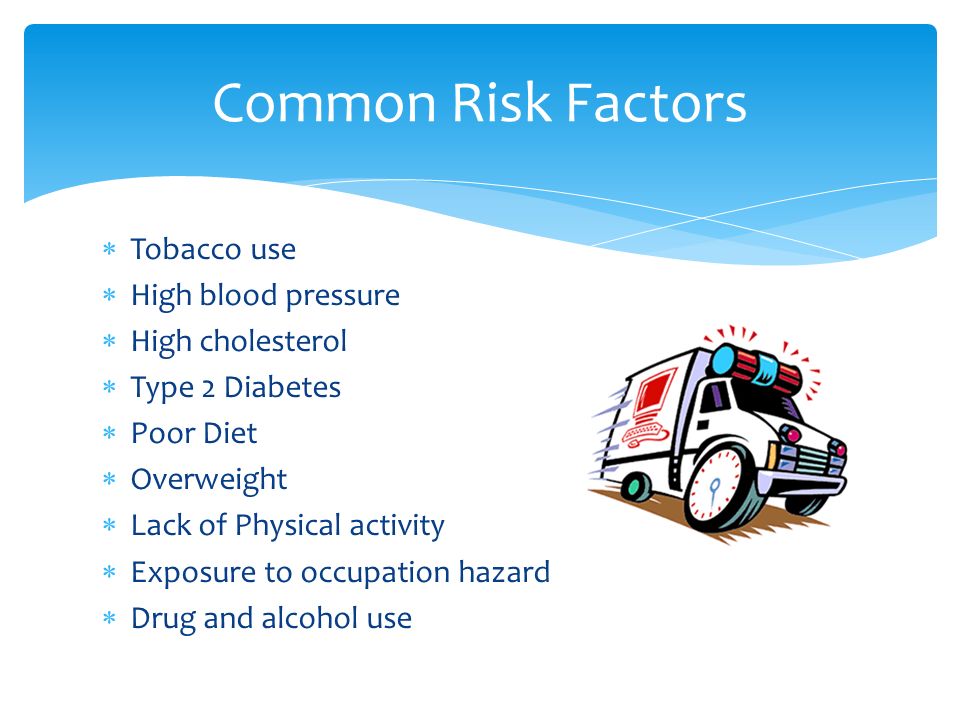 Common Risk Factors

* Tobacco use
* High blood pressure
* High cholesterol
* Type 2 Diabetes
* Poor Diet
* Overweight
* Lack of Physical activity
* Exposure to occupation hazard
* Drug and alcohol use